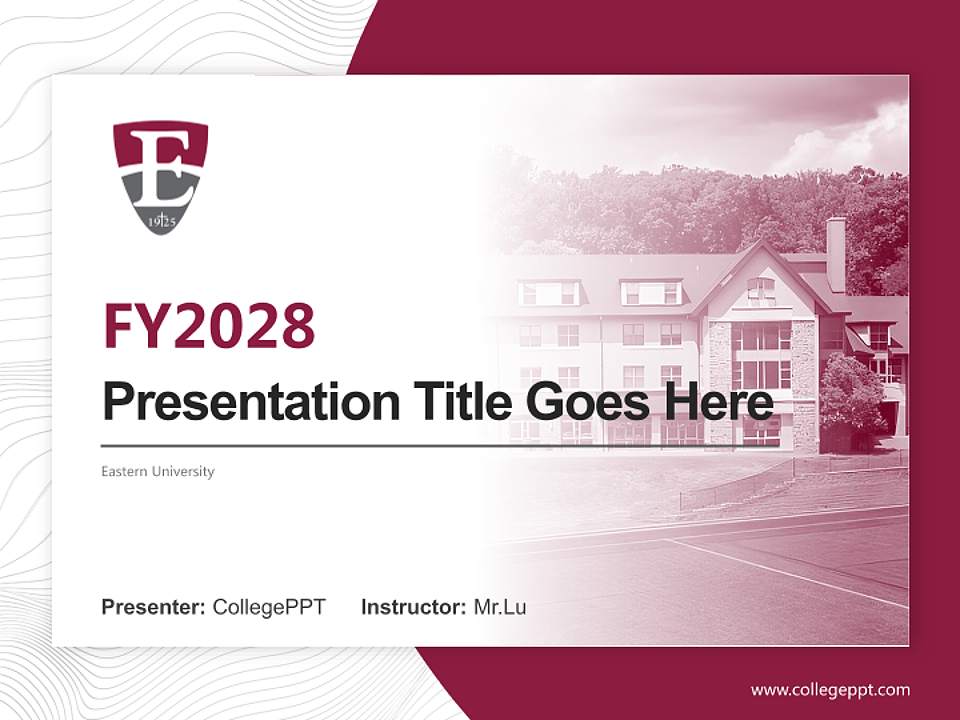 E
1925

FY2028

Presentation Title Goes Here

Eastern University

Presenter: CollegePPT Instructor: Mr.Lu

www.collegeppt.com